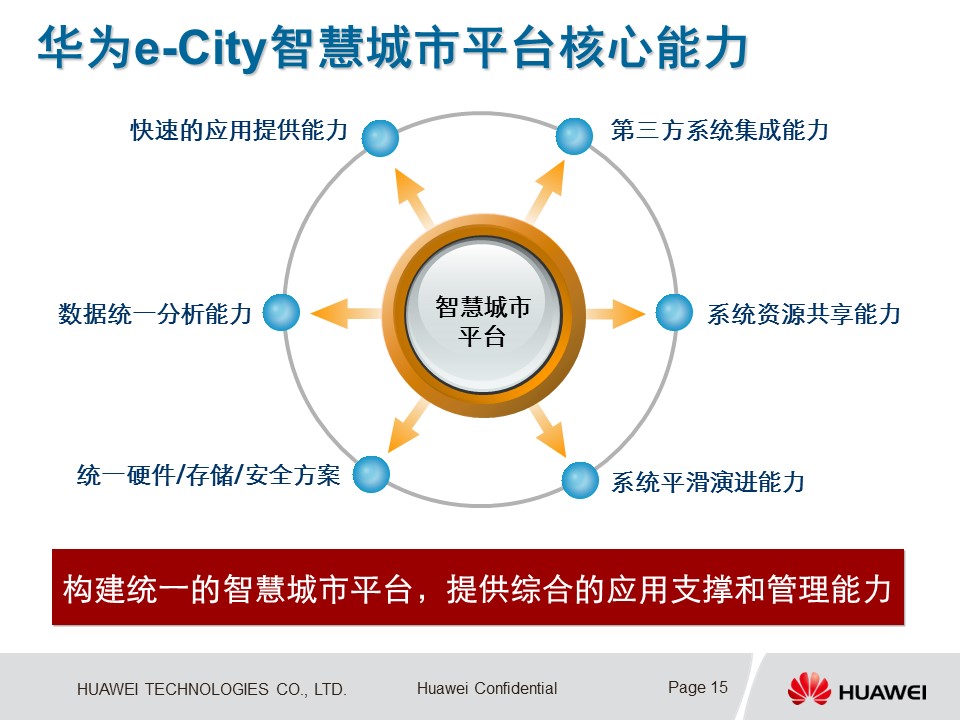 华为e-City智慧城市平台核心能力

快速的应用提供能力

第三方系统集成能力

数据统一分析能力

智慧城市平台

系统资源共享能力

统一硬件/存储/安全方案

系统平滑演进能力

构建统一的智慧城市平台，提供综合的应用支撑和管理能力

HUAWEI TECHNOLOGIES CO., LTD.

Huawei Confidential

Page 15

HUAWEI